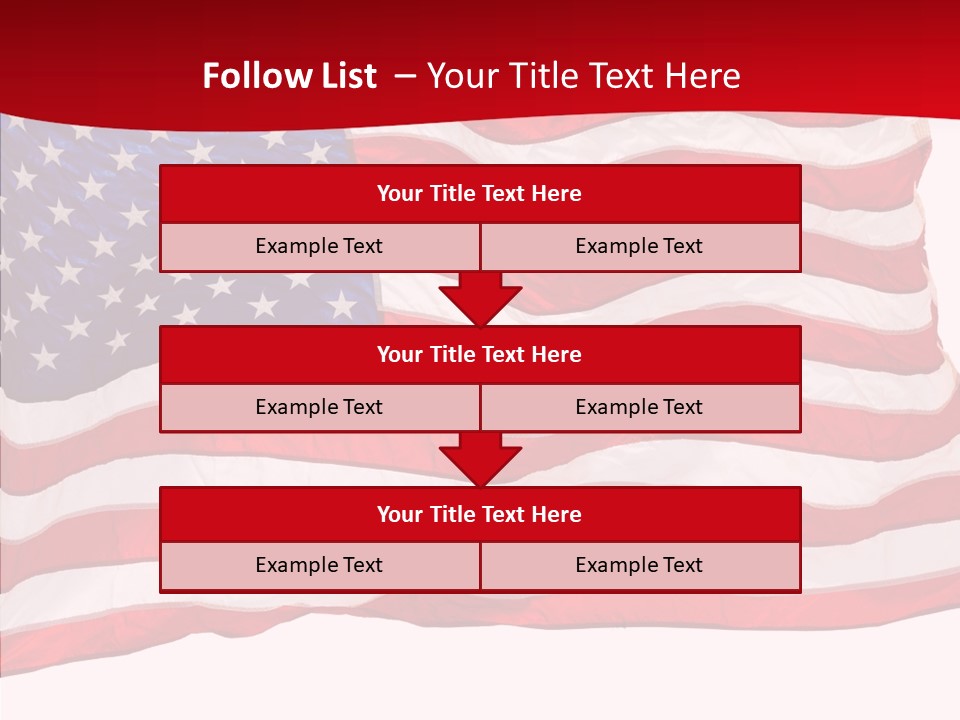 Follow List – Your Title Text Here

Your Title Text Here

Example Text

Example Text

Your Title Text Here

Example Text

Example Text

Your Title Text Here

Example Text

Example Text